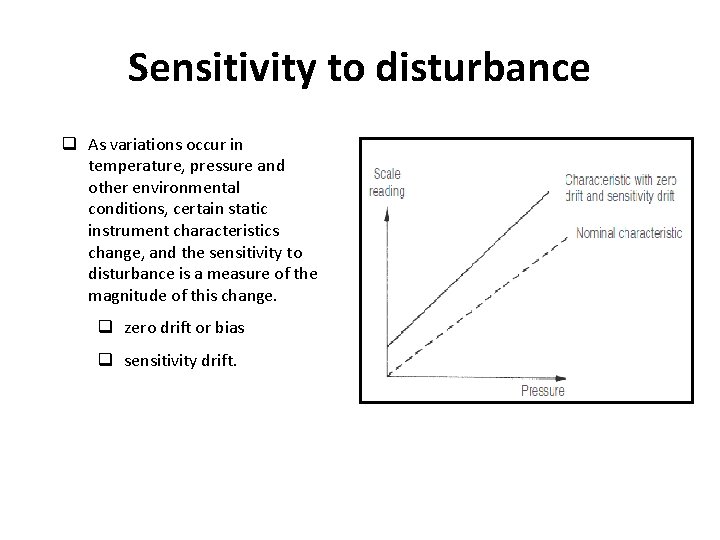 Sensitivity to disturbance

❑ As variations occur in temperature, pressure and other environmental conditions, certain static instrument characteristics change, and the sensitivity to disturbance is a measure of the magnitude of this change.

❑ zero drift or bias

❑ sensitivity drift.

Scale reading

Characteristic with zero drift and sensitivity drift

Nominal characteristic

Pressure